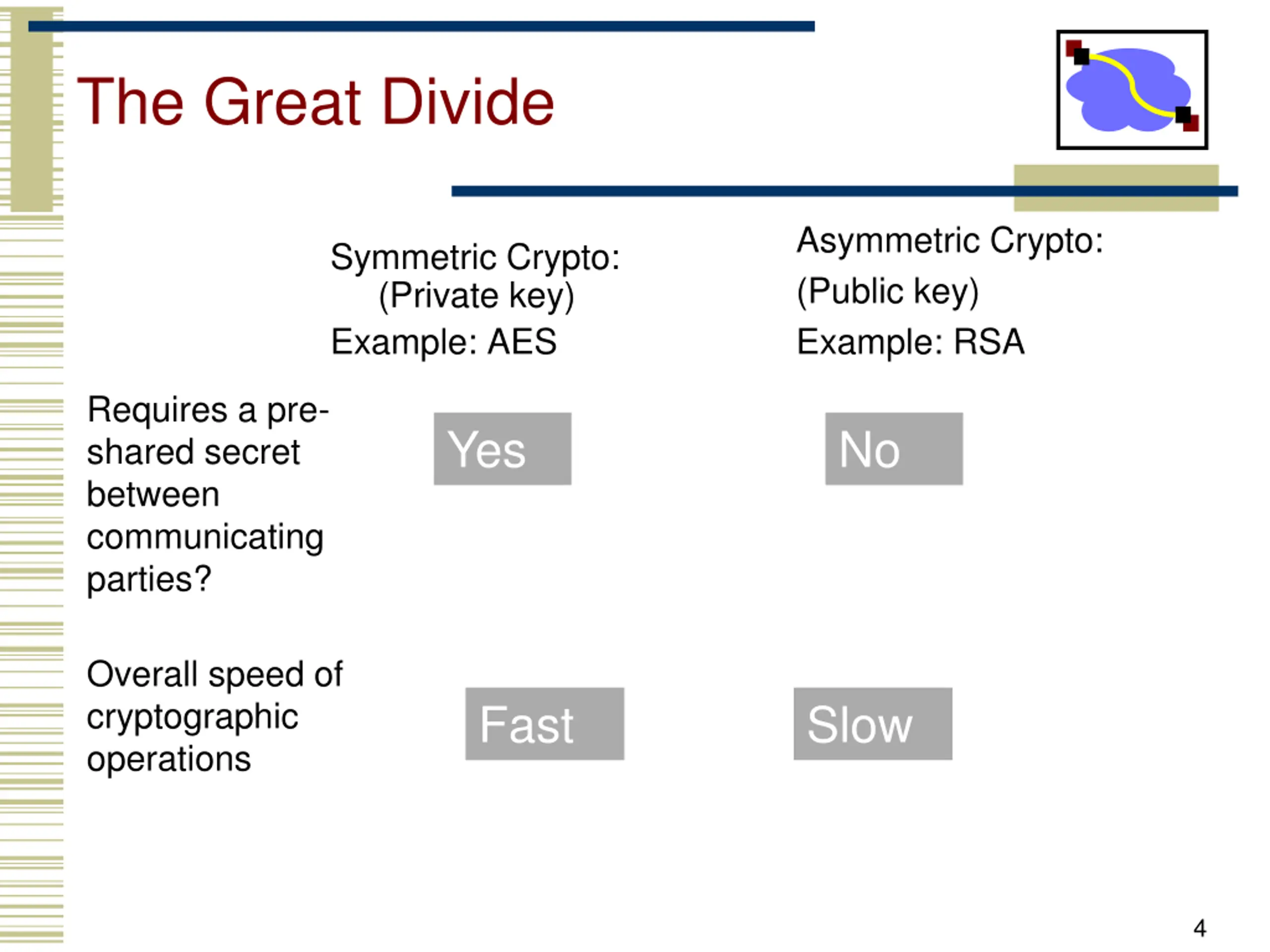 The Great Divide

| | Symmetric Crypto: (Private key) Example: AES | Asymmetric Crypto: (Public key) Example: RSA |
|---|---|---|
| Requires a pre-shared secret between communicating parties? | Yes | No |
| Overall speed of cryptographic operations | Fast | Slow |

4